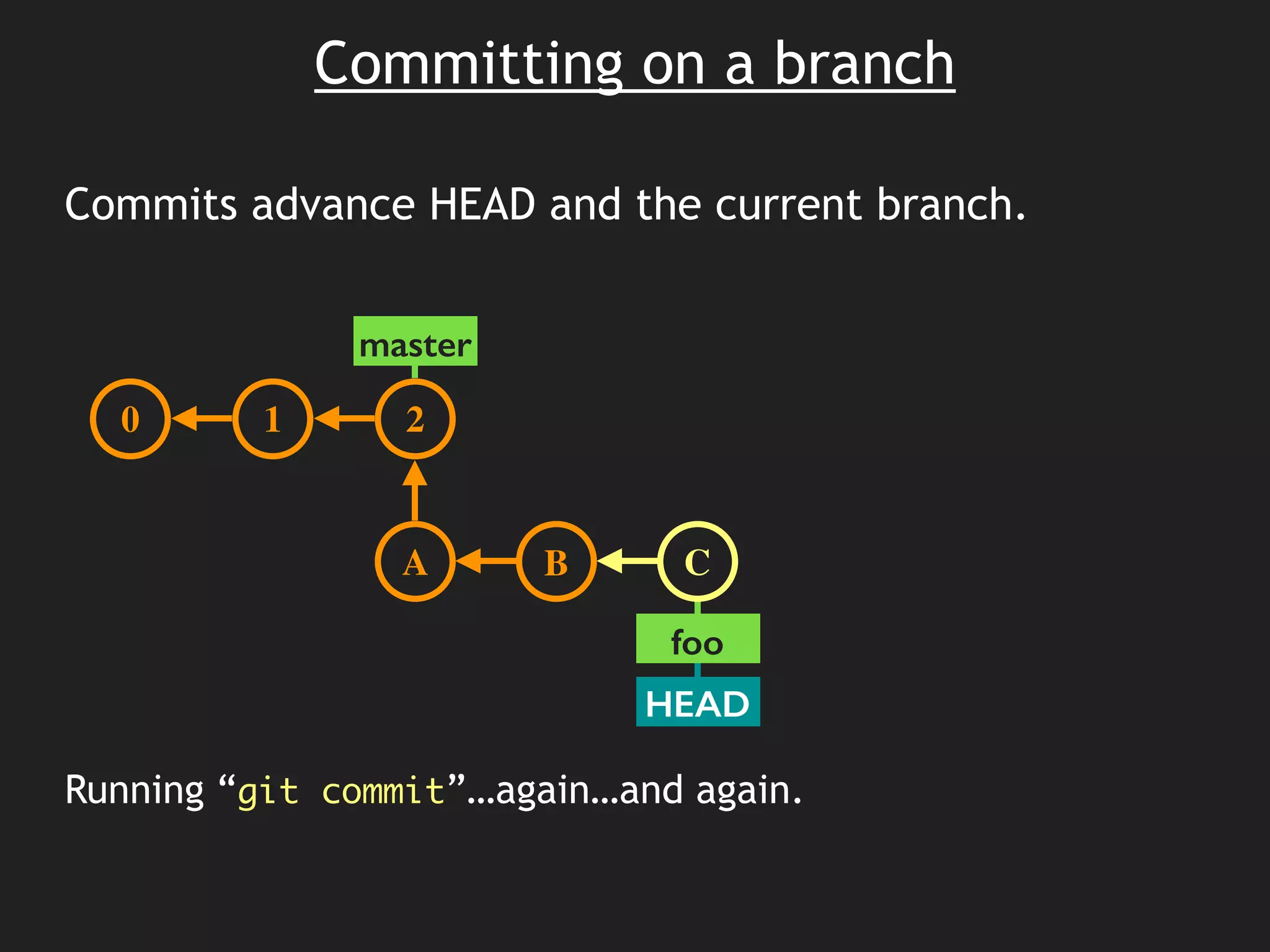 Committing on a branch

Commits advance HEAD and the current branch.

master

0

1

2

A

B

C

foo

HEAD

Running “git commit”…again…and again.